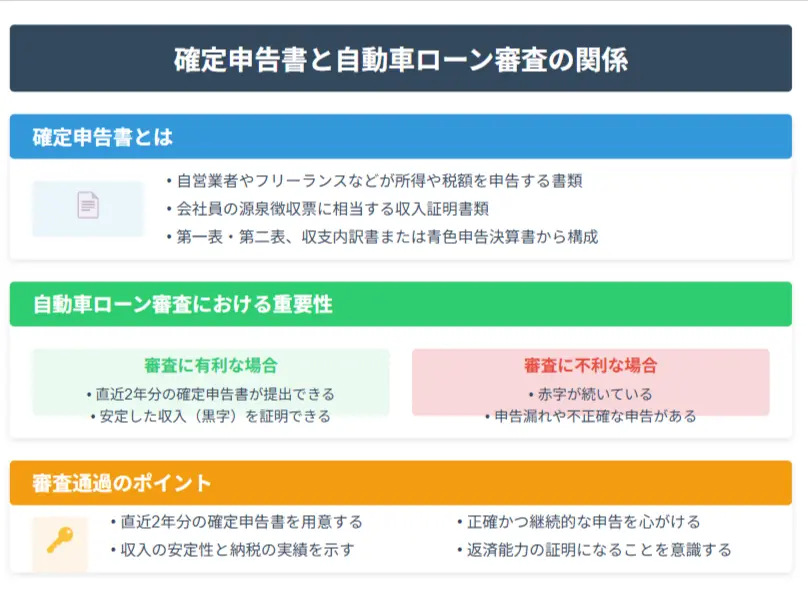 確定申告書と自動車ローン審査の関係

確定申告書とは

• 自営業者やフリーランスなどが所得や税額を申告する書類
• 会社員の源泉徴収票に相当する収入証明書類
• 第一表・第二表、収支内訳書または青色申告決算書から構成

自動車ローン審査における重要性

審査に有利な場合
• 直近2年分の確定申告書が提出できる
• 安定した収入（黒字）を証明できる

審査に不利な場合
• 赤字が続いている
• 申告漏れや不正確な申告がある

審査通過のポイント

• 直近2年分の確定申告書を用意する
• 収入の安定性と納税の実績を示す

• 正確かつ継続的な申告を心がける
• 返済能力の証明になることを意識する